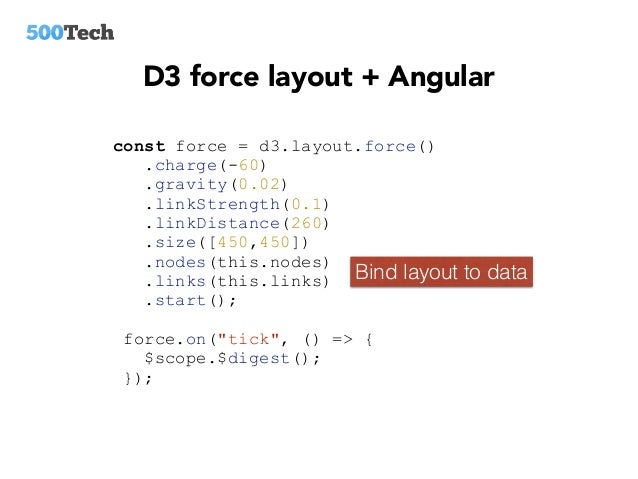 500Tech

D3 force layout + Angular

const force = d3.layout.force()
   .charge(-60)
   .gravity(0.02)
   .linkStrength(0.1)
   .linkDistance(260)
   .size([450,450])
   .nodes(this.nodes)
   .links(this.links)
   .start();

Bind layout to data

force.on("tick", () => {
   $scope.$digest();
});